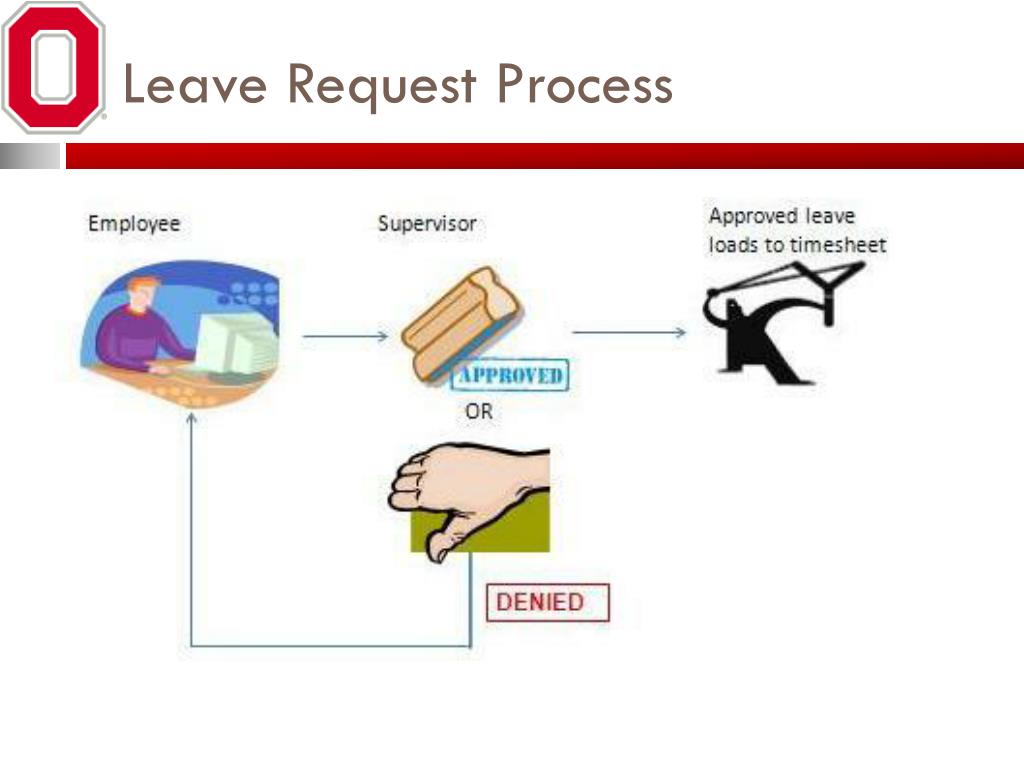 Leave Request Process

Employee

Supervisor

Approved leave loads to timesheet

APPROVED

OR

DENIED